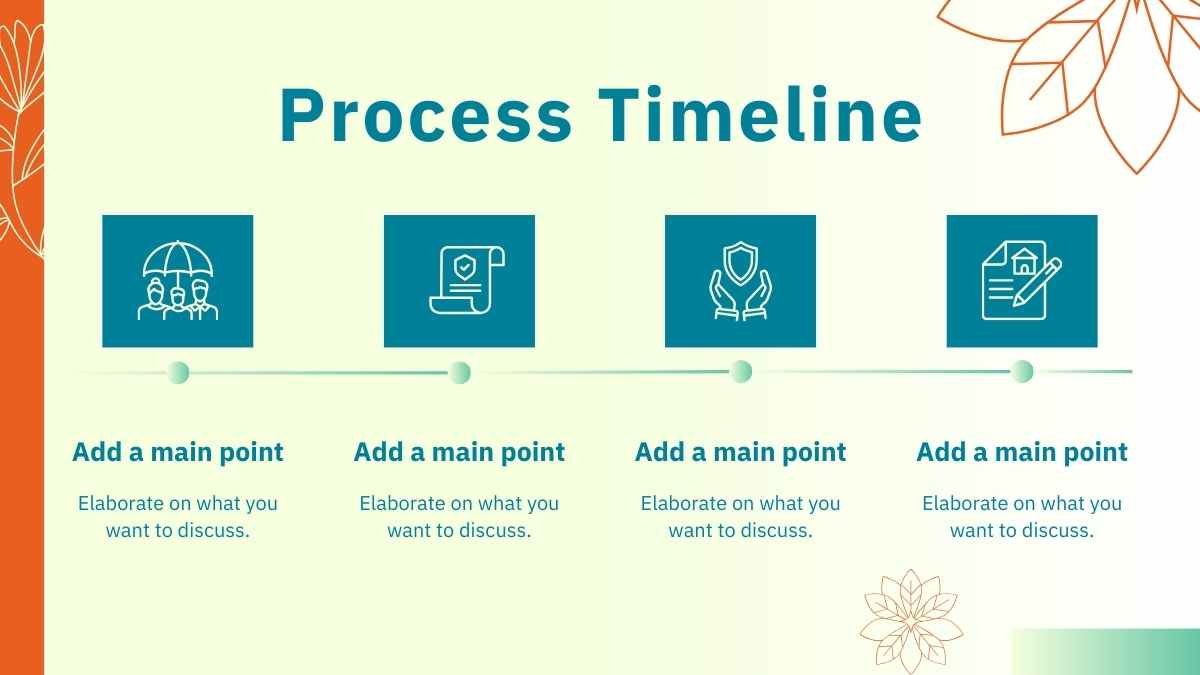 Process Timeline

Add a main point

Elaborate on what you want to discuss.

Add a main point

Elaborate on what you want to discuss.

Add a main point

Elaborate on what you want to discuss.

Add a main point

Elaborate on what you want to discuss.